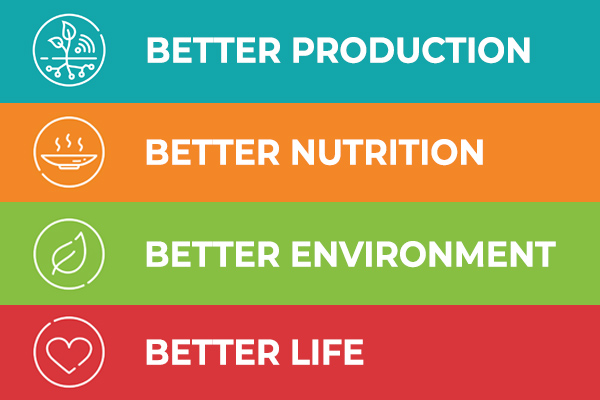 BETTER PRODUCTION

BETTER NUTRITION

BETTER ENVIRONMENT

BETTER LIFE